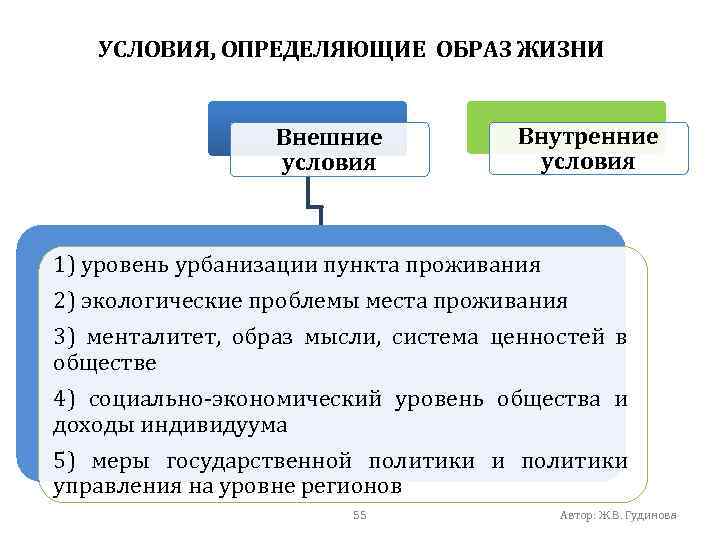 УСЛОВИЯ, ОПРЕДЕЛЯЮЩИЕ ОБРАЗ ЖИЗНИ

Внешние условия

Внутренние условия

1) уровень урбанизации пункта проживания

2) экологические проблемы места проживания

3) менталитет, образ мысли, система ценностей в обществе

4) социально-экономический уровень общества и доходы индивидуума

5) меры государственной политики и политики управления на уровне регионов

55

Автор: Ж.В. Гудинова